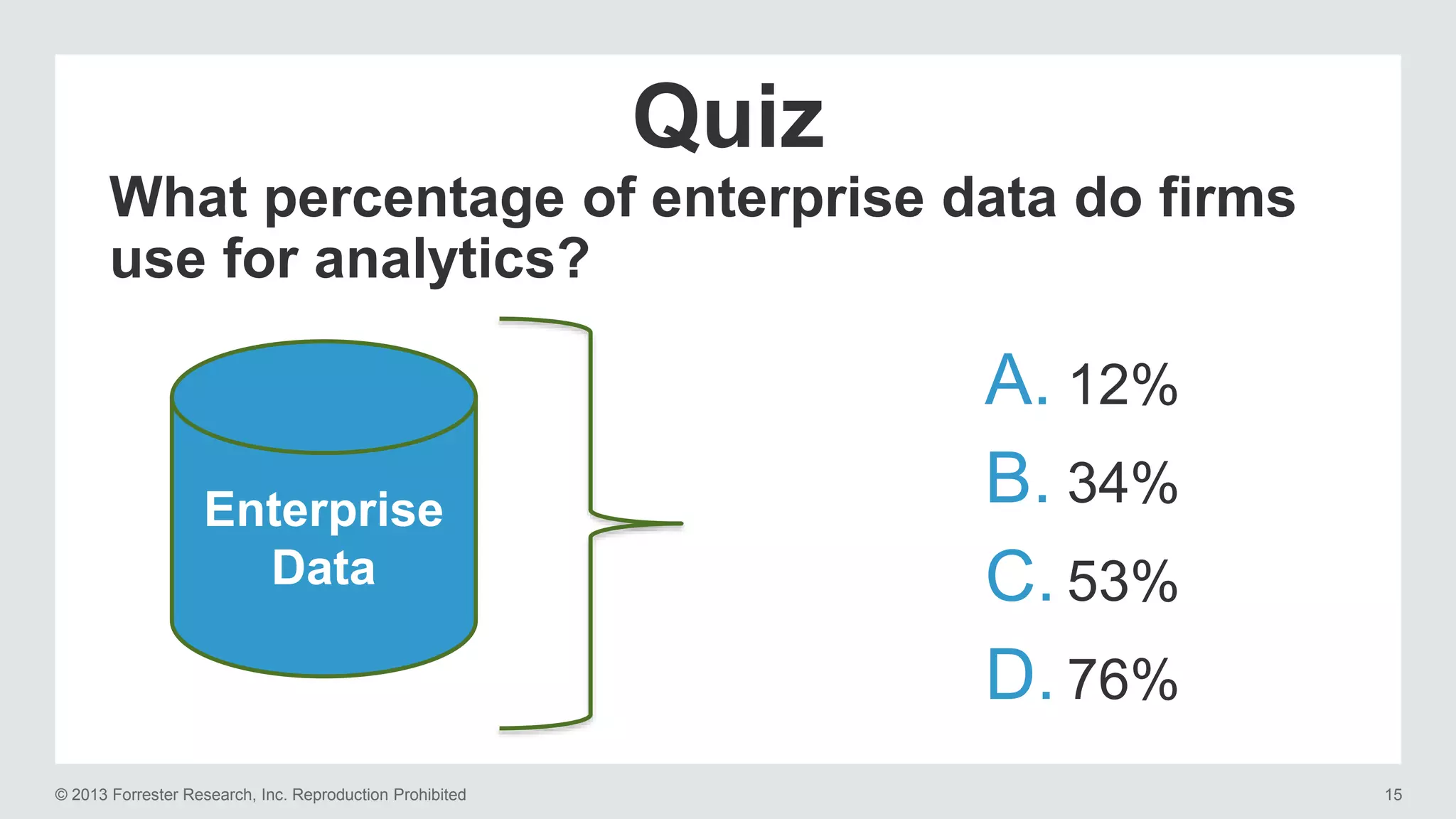 Quiz

What percentage of enterprise data do firms use for analytics?

Enterprise Data

A. 12%
B. 34%
C. 53%
D. 76%

© 2013 Forrester Research, Inc. Reproduction Prohibited

15